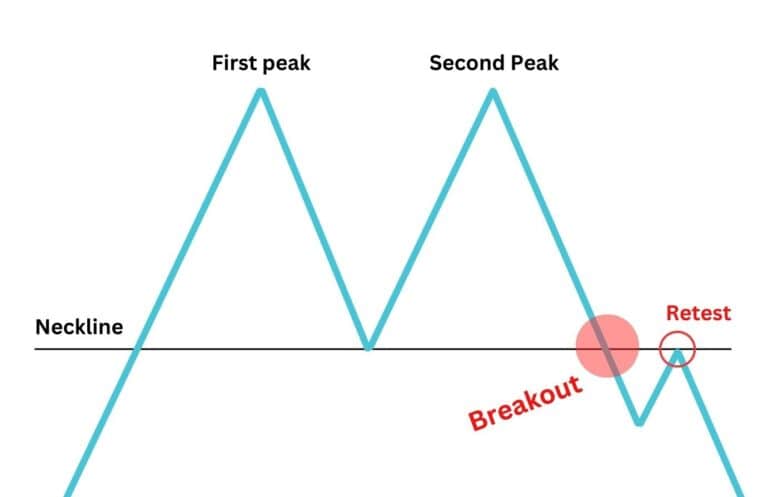 First peak

Second Peak

Neckline

Retest

Breakout